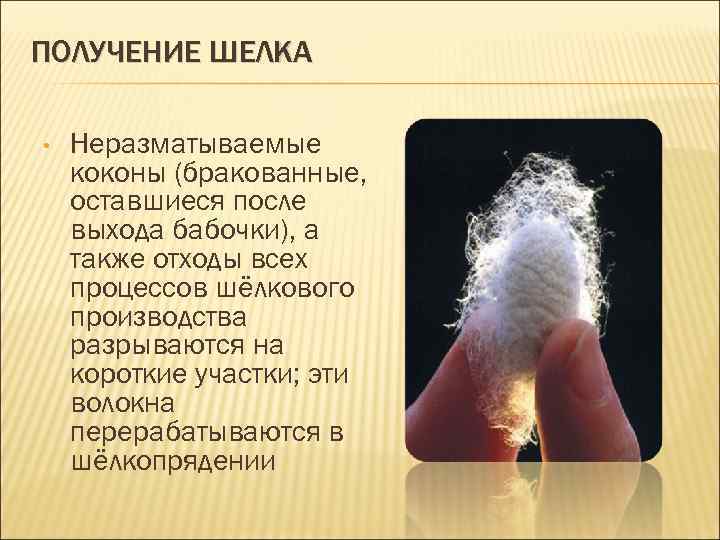 ПОЛУЧЕНИЕ ШЕЛКА

• Неразматываемые коконы (бракованные, оставшиеся после выхода бабочки), а также отходы всех процессов шёлкового производства разрываются на короткие участки; эти волокна перерабатываются в шёлкопрядении